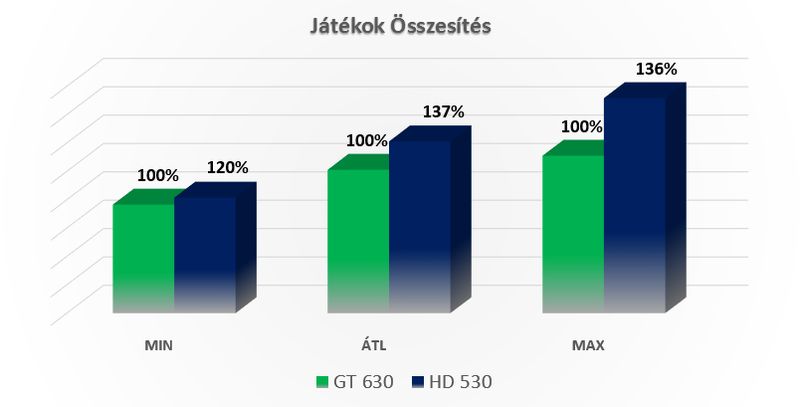 Játékok Összesítés

100%
120%
100%
137%
100%
136%

MIN
ÁTL
MAX

GT 630
HD 530